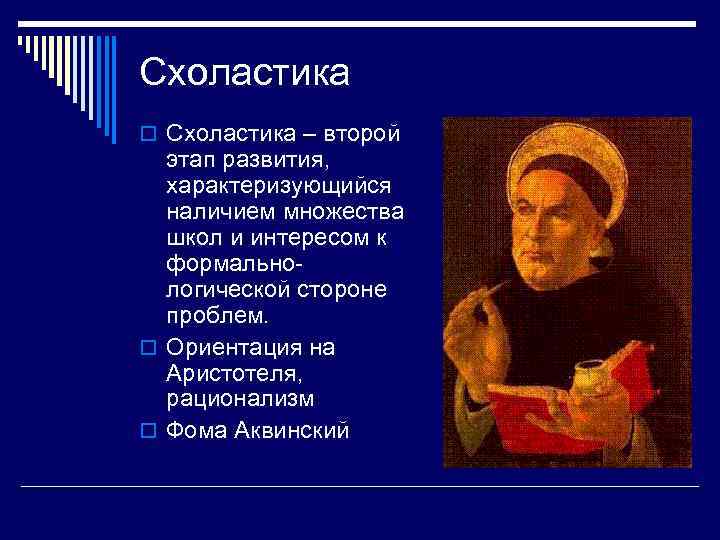 Схоластика

Схоластика – второй этап развития, характеризующийся наличием множества школ и интересом к формально-логической стороне проблем.

Ориентация на Аристотеля, рационализм

Фома Аквинский